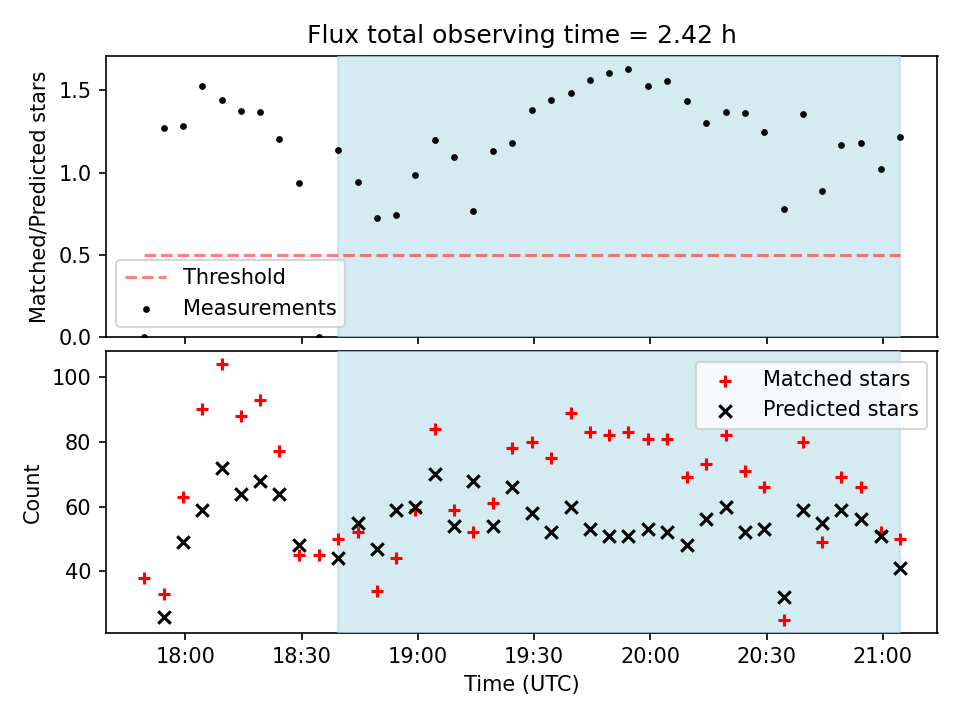 Flux total observing time = 2.42 h

Matched/Predicted stars

1.5
1.0
0.5
0.0

Threshold
Measurements

Count

100
80
60
40

Matched stars
Predicted stars

18:00
18:30
19:00
19:30
20:00
20:30
21:00

Time (UTC)